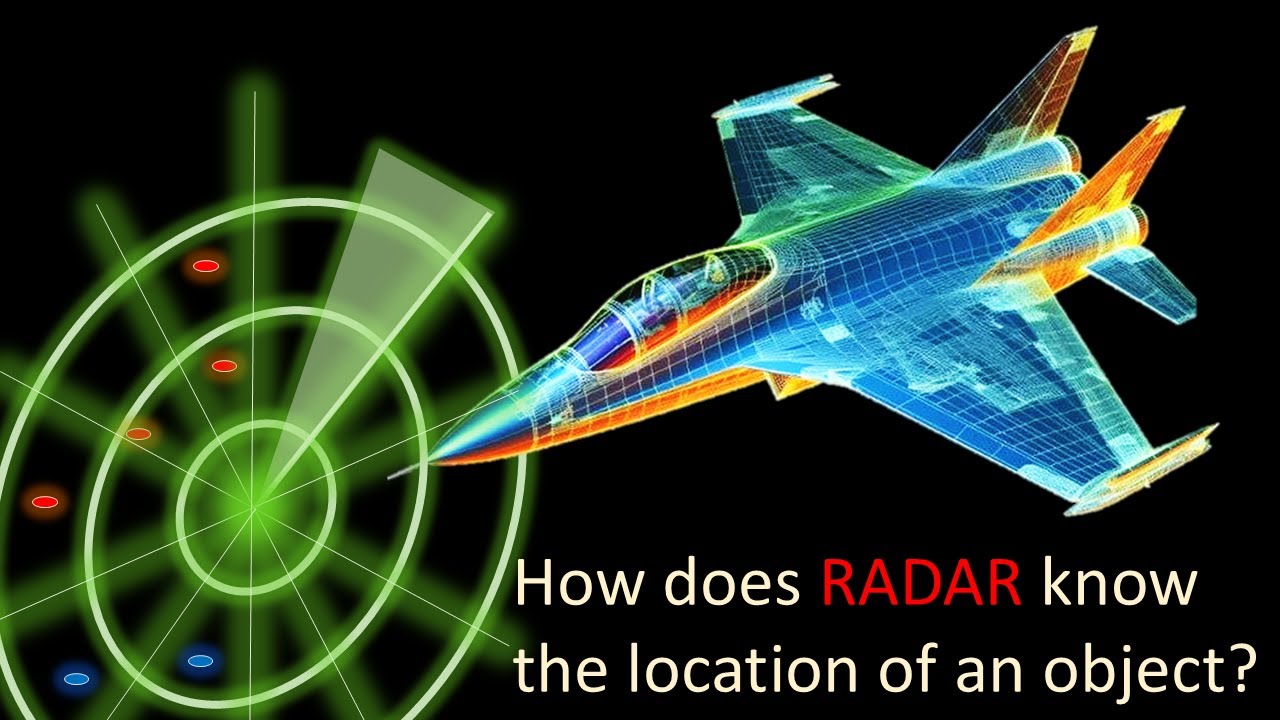 How does RADAR know the location of an object?